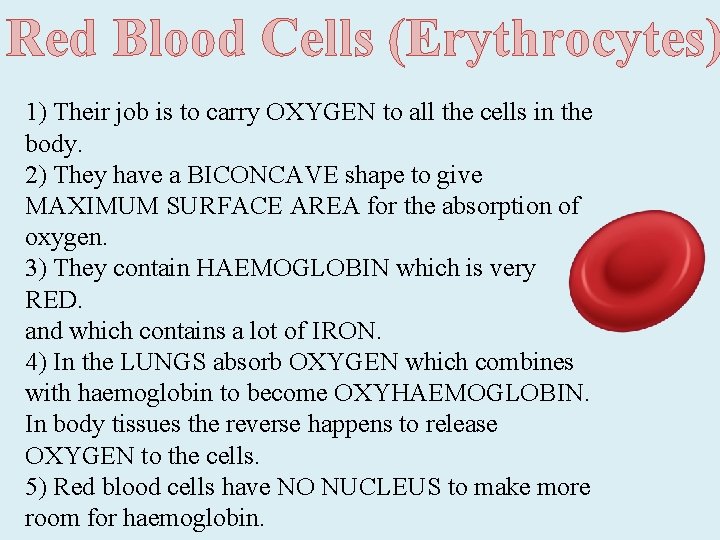 Red Blood Cells (Erythrocytes)

1) Their job is to carry OXYGEN to all the cells in the body.
2) They have a BICONCAVE shape to give MAXIMUM SURFACE AREA for the absorption of oxygen.
3) They contain HAEMOGLOBIN which is very RED.
and which contains a lot of IRON.
4) In the LUNGS absorb OXYGEN which combines with haemoglobin to become OXYHAEMOGLOBIN. In body tissues the reverse happens to release OXYGEN to the cells.
5) Red blood cells have NO NUCLEUS to make more room for haemoglobin.